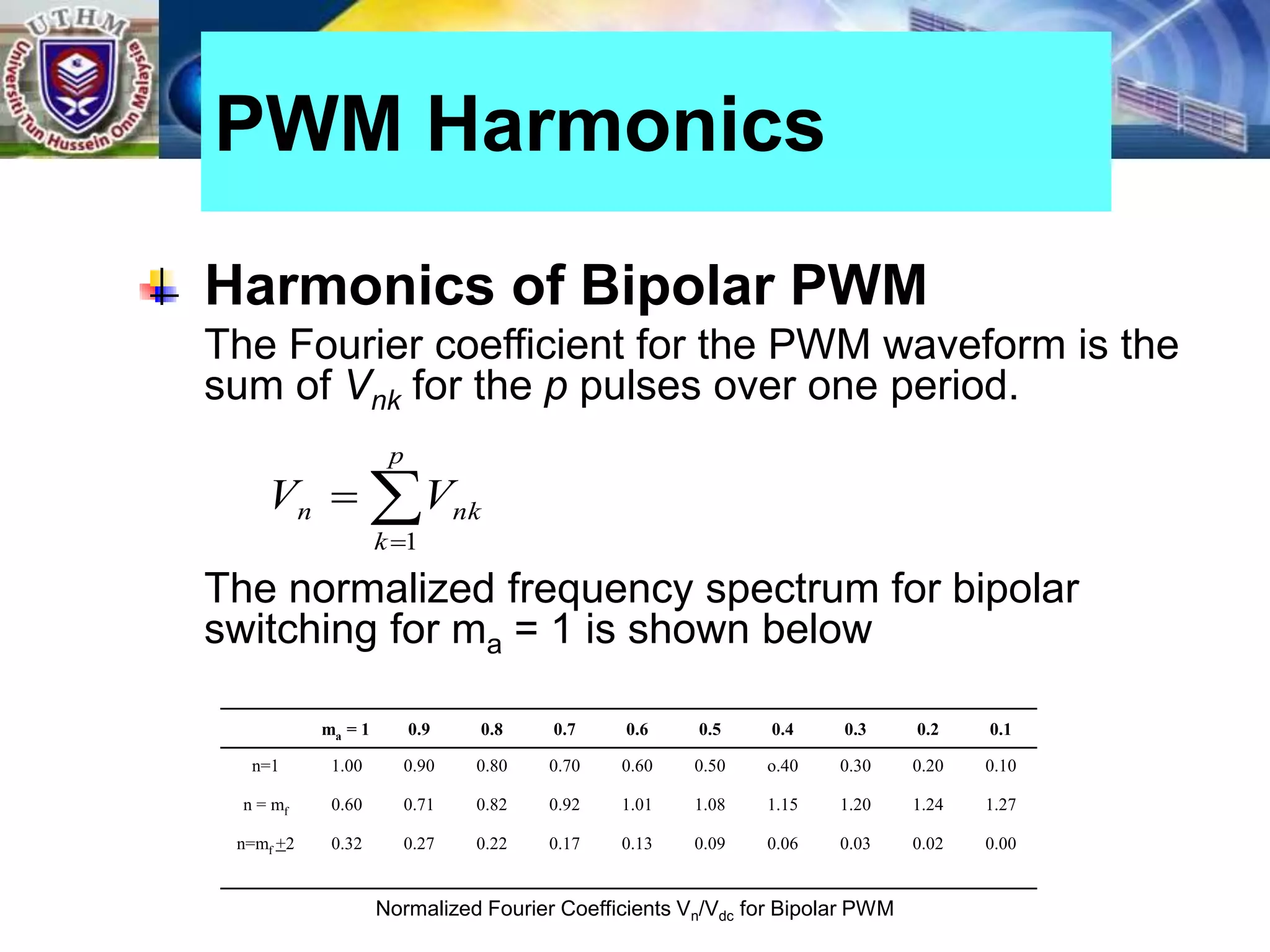 UTHM
Universiti Tun Hussein Onn Malaysia

PWM Harmonics

Harmonics of Bipolar PWM

The Fourier coefficient for the PWM waveform is the sum of $V_{nk}$ for the $p$ pulses over one period.

$V_n = \sum_{k=1}^{p} V_{nk}$

The normalized frequency spectrum for bipolar switching for $m_a$ = 1 is shown below

| | $m_a$ = 1 | 0.9 | 0.8 | 0.7 | 0.6 | 0.5 | 0.4 | 0.3 | 0.2 | 0.1 |
|---|---|---|---|---|---|---|---|---|---|---|
| n=1 | 1.00 | 0.90 | 0.80 | 0.70 | 0.60 | 0.50 | o.40 | 0.30 | 0.20 | 0.10 |
| n = $m_f$ | 0.60 | 0.71 | 0.82 | 0.92 | 1.01 | 1.08 | 1.15 | 1.20 | 1.24 | 1.27 |
| n=$m_f \pm 2$ | 0.32 | 0.27 | 0.22 | 0.17 | 0.13 | 0.09 | 0.06 | 0.03 | 0.02 | 0.00 |

Normalized Fourier Coefficients $V_n/V_{dc}$ for Bipolar PWM